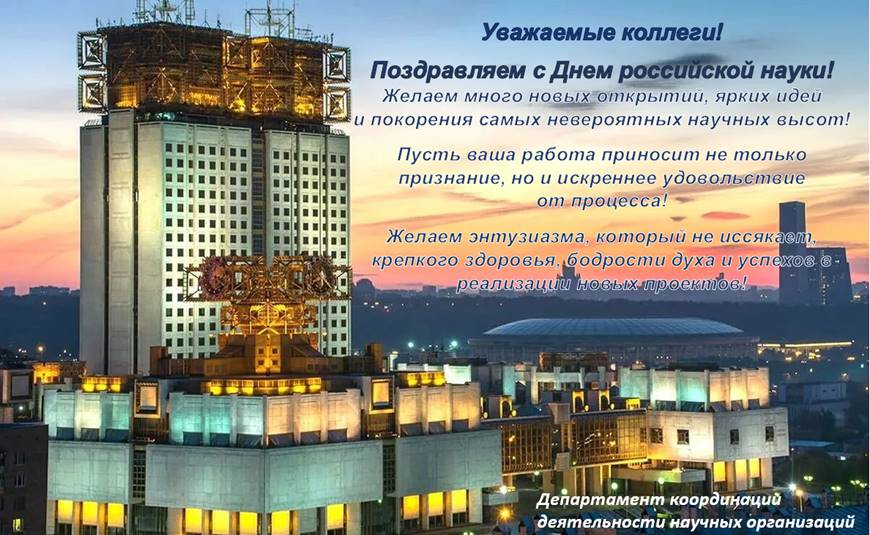 Уважаемые коллеги!

Поздравляем с Днем российской науки!

Желаем много новых открытий, ярких идей и покорения самых невероятных научных высот!

Пусть ваша работа приносит не только признание, но и искреннее удовольствие от процесса!

Желаем энтузиазма, который не иссякает, крепкого здоровья, бодрости духа и успехов в реализации новых проектов!

Департамент координации деятельности научных организаций